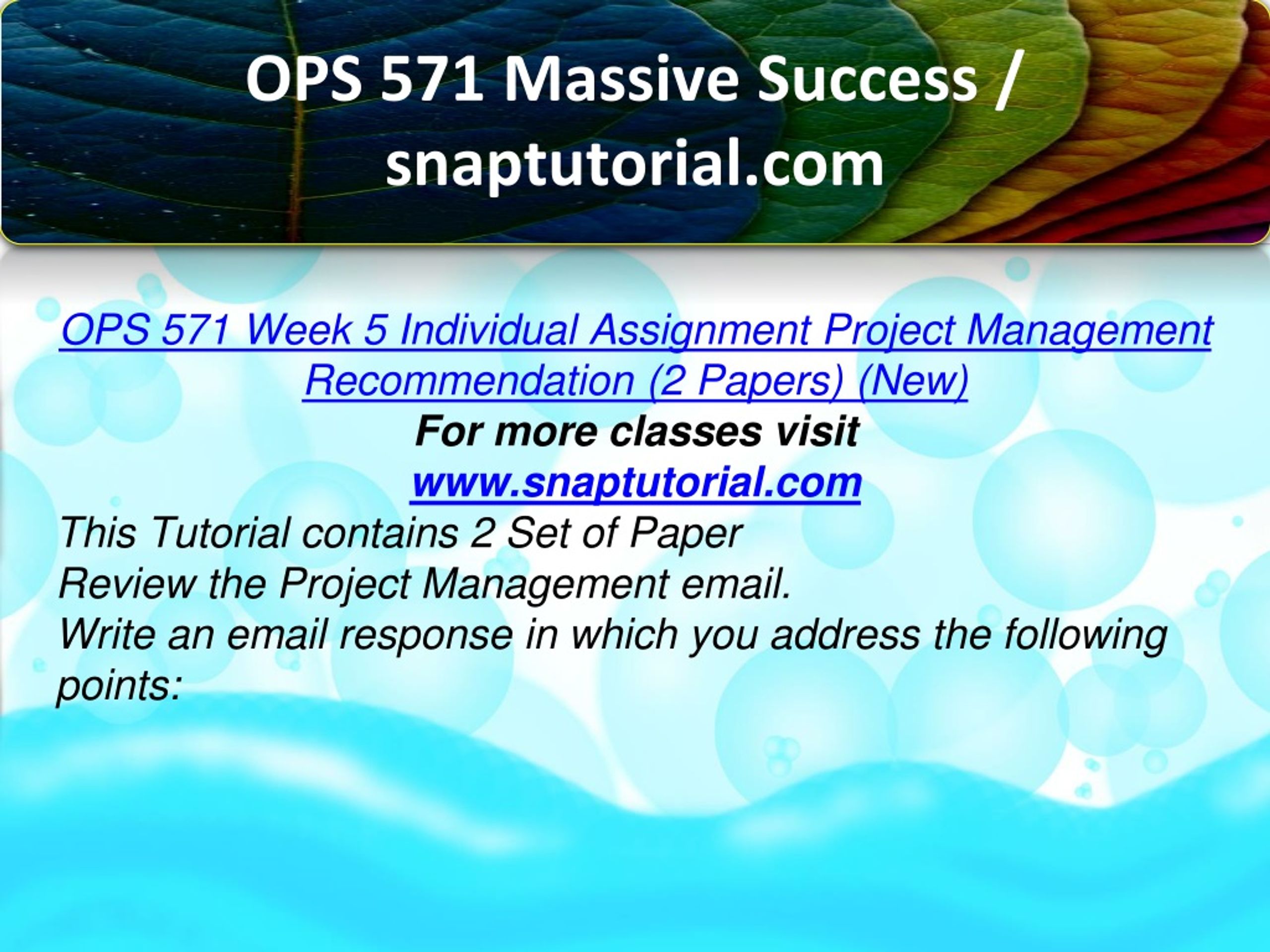 OPS 571 Massive Success / snaptutorial.com

OPS 571 Week 5 Individual Assignment Project Management Recommendation (2 Papers) (New)

For more classes visit

www.snaptutorial.com

This Tutorial contains 2 Set of Paper

Review the Project Management email.

Write an email response in which you address the following points: